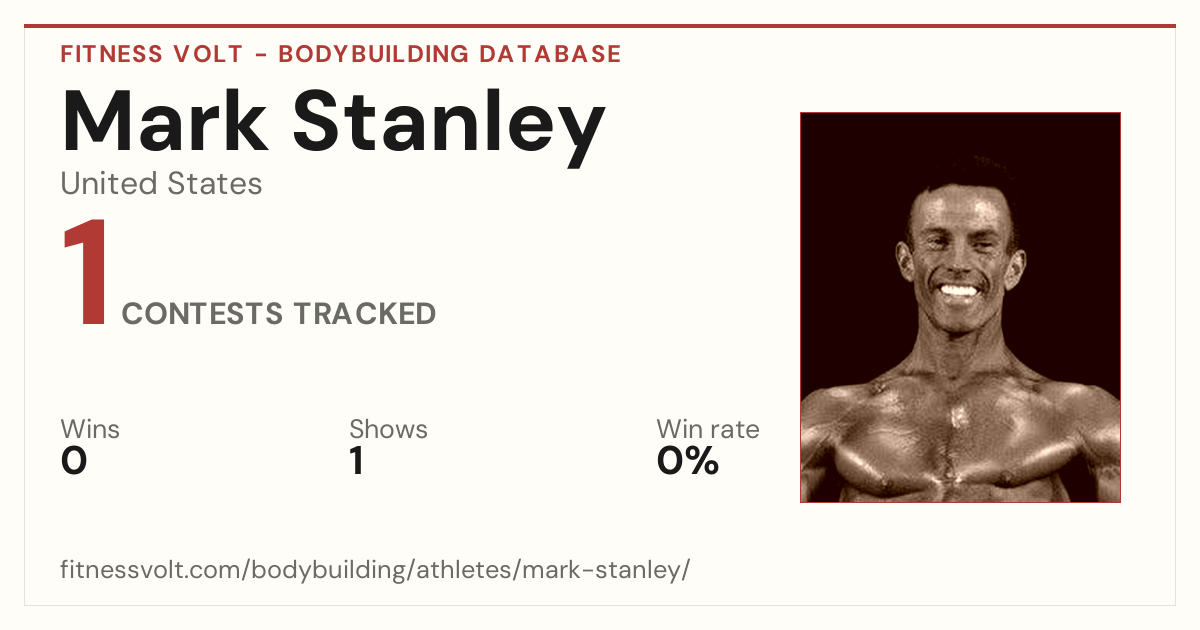 FITNESS VOLT - BODYBUILDING DATABASE

Mark Stanley

United States

1 CONTESTS TRACKED

Wins
0

Shows
1

Win rate
0%

fitnessvolt.com/bodybuilding/athletes/mark-stanley/